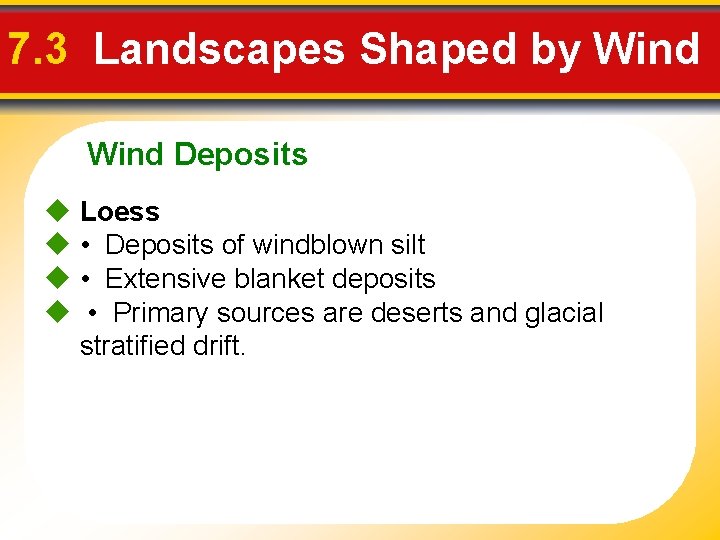 7.3 Landscapes Shaped by Wind

Wind Deposits

◆ Loess
◆ • Deposits of windblown silt
◆ • Extensive blanket deposits
◆ • Primary sources are deserts and glacial stratified drift.